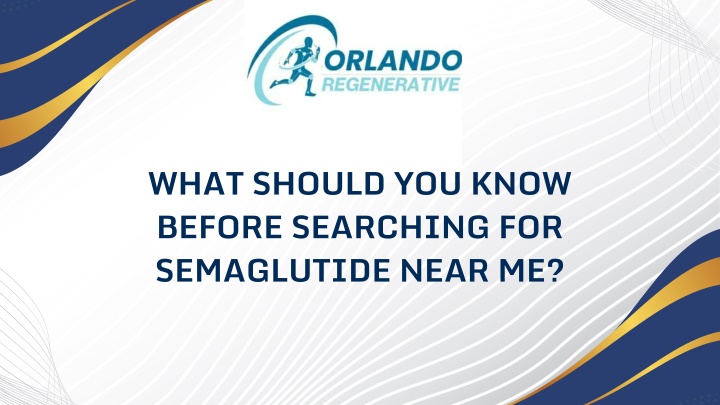 ORLANDO
REGENERATIVE

WHAT SHOULD YOU KNOW BEFORE SEARCHING FOR SEMAGLUTIDE NEAR ME?